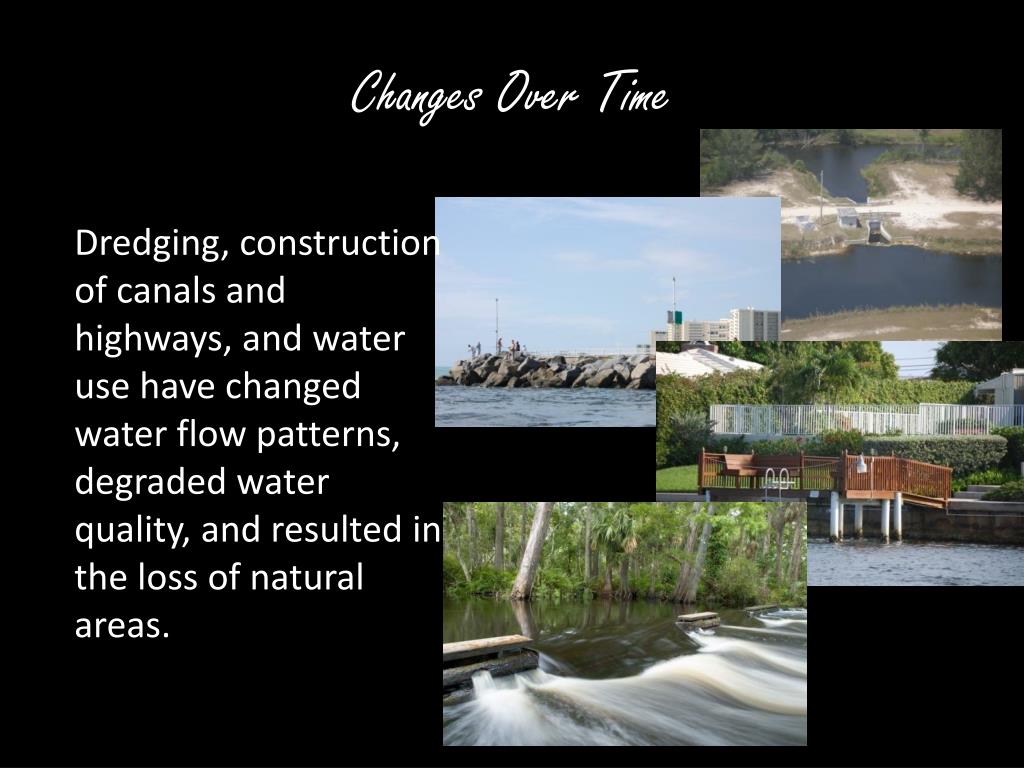 Changes Over Time

Dredging, construction of canals and highways, and water use have changed water flow patterns, degraded water quality, and resulted in the loss of natural areas.